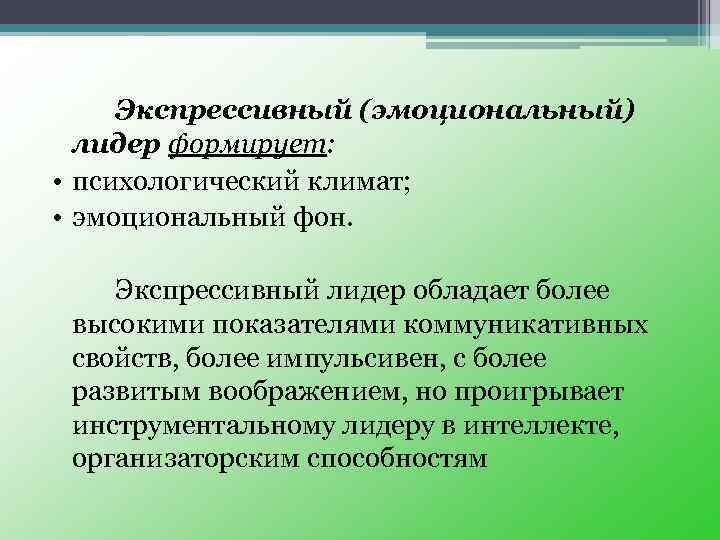 Экспрессивный (эмоциональный) лидер формирует:

• психологический климат;
• эмоциональный фон.

Экспрессивный лидер обладает более высокими показателями коммуникативных свойств, более импульсивен, с более развитым воображением, но проигрывает инструментальному лидеру в интеллекте, организаторским способностям